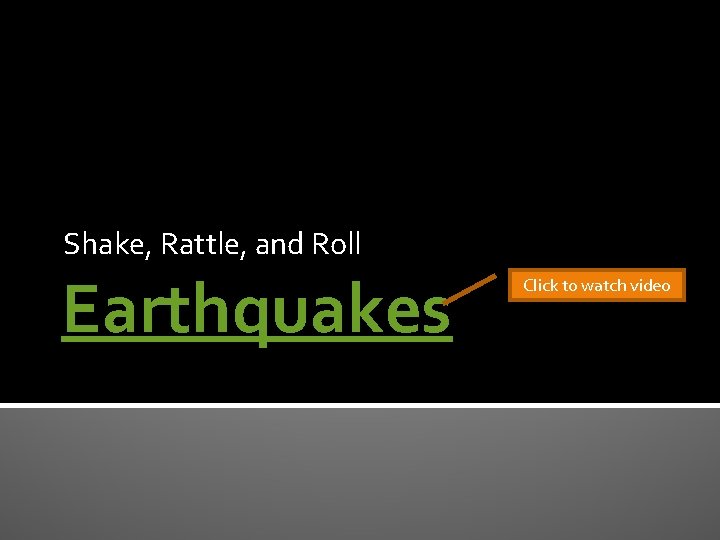 Shake, Rattle, and Roll

Earthquakes

Click to watch video